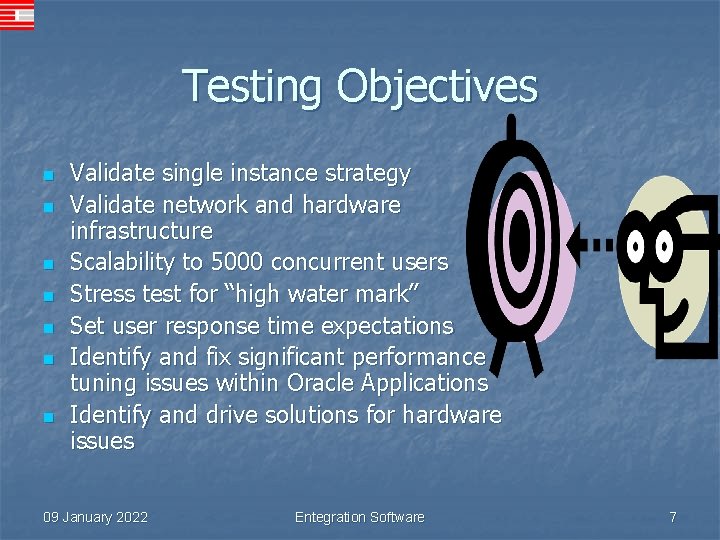 Testing Objectives

- Validate single instance strategy
- Validate network and hardware infrastructure
- Scalability to 5000 concurrent users
- Stress test for “high water mark”
- Set user response time expectations
- Identify and fix significant performance tuning issues within Oracle Applications
- Identify and drive solutions for hardware issues

09 January 2022 Entegration Software 7